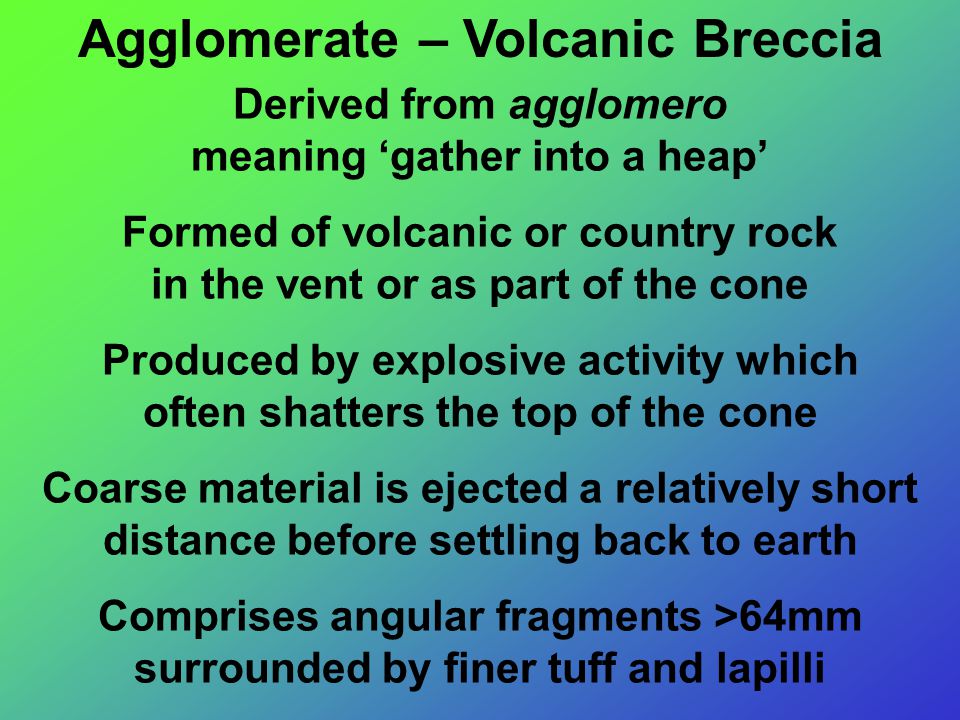 Agglomerate – Volcanic Breccia

Derived from agglomero meaning ‘gather into a heap’

Formed of volcanic or country rock in the vent or as part of the cone

Produced by explosive activity which often shatters the top of the cone

Coarse material is ejected a relatively short distance before settling back to earth

Comprises angular fragments >64mm surrounded by finer tuff and lapilli